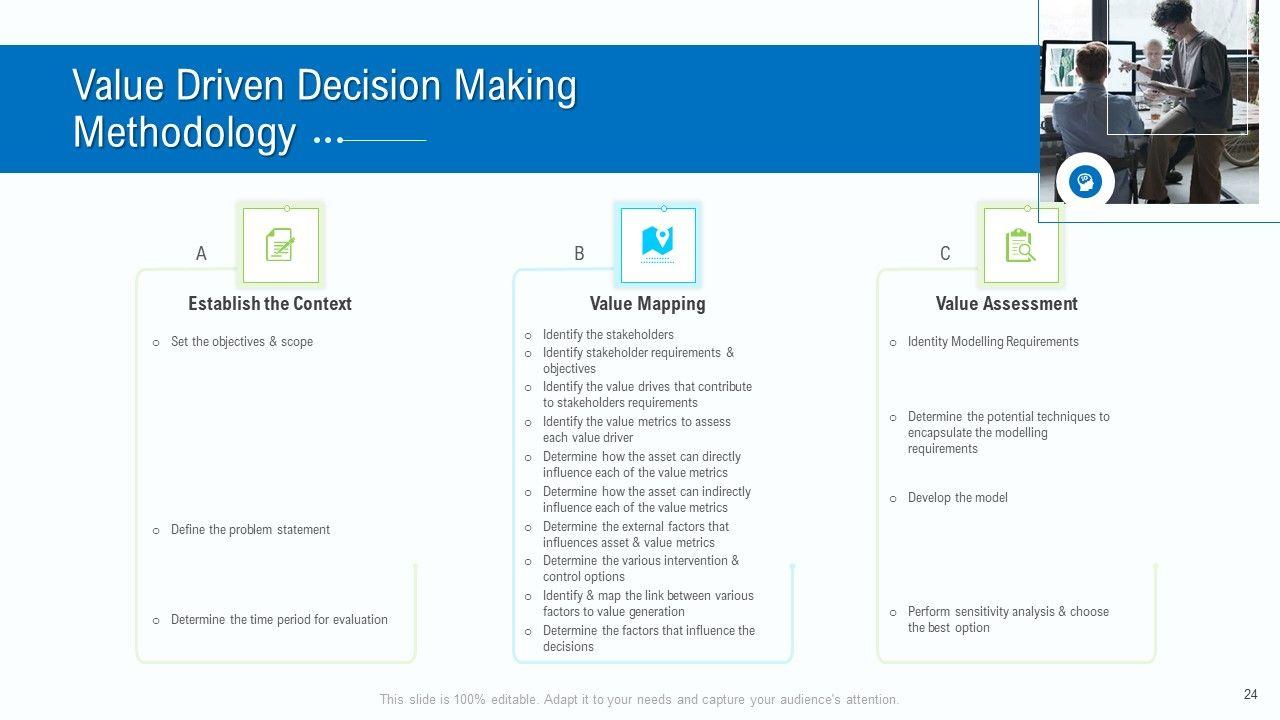 Value Driven Decision Making Methodology

A

Establish the Context

o Set the objectives & scope

o Define the problem statement

o Determine the time period for evaluation

B

Value Mapping

o Identify the stakeholders
o Identify stakeholder requirements & objectives
o Identify the value drives that contribute to stakeholders requirements
o Identify the value metrics to assess each value driver
o Determine how the asset can directly influence each of the value metrics
o Determine how the asset can indirectly influence each of the value metrics
o Determine the external factors that influences asset & value metrics
o Determine the various intervention & control options
o Identify & map the link between various factors to value generation
o Determine the factors that influence the decisions

C

Value Assessment

o Identity Modelling Requirements

o Determine the potential techniques to encapsulate the modelling requirements

o Develop the model

o Perform sensitivity analysis & choose the best option

This slide is 100% editable. Adapt it to your needs and capture your audience's attention.

24